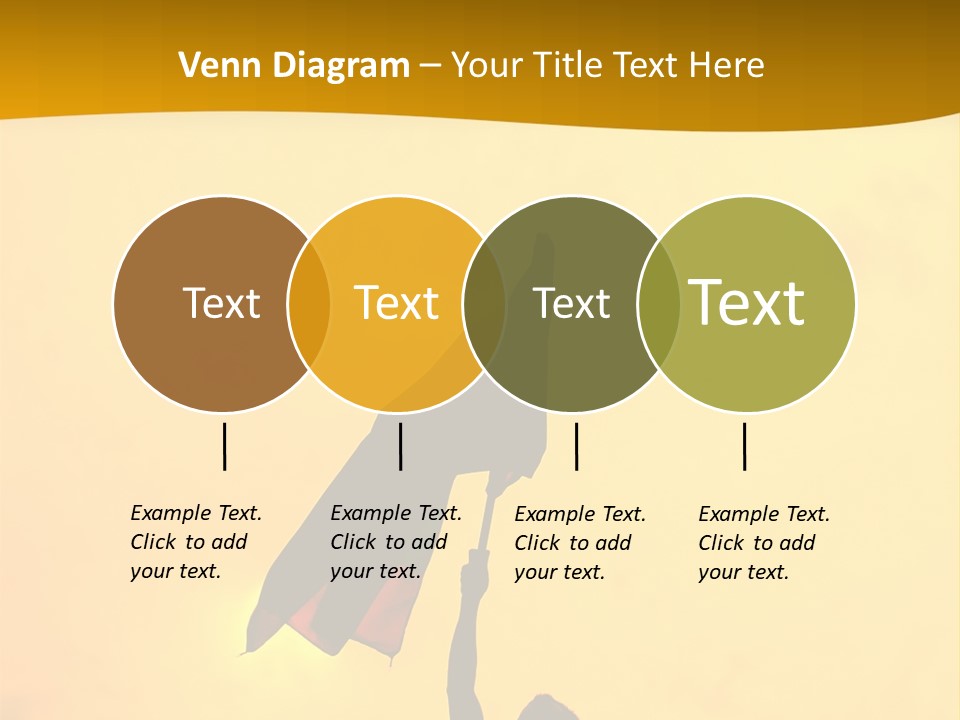 Venn Diagram – Your Title Text Here

Text

Text

Text

Text

Example Text. Click to add your text.

Example Text. Click to add your text.

Example Text. Click to add your text.

Example Text. Click to add your text.